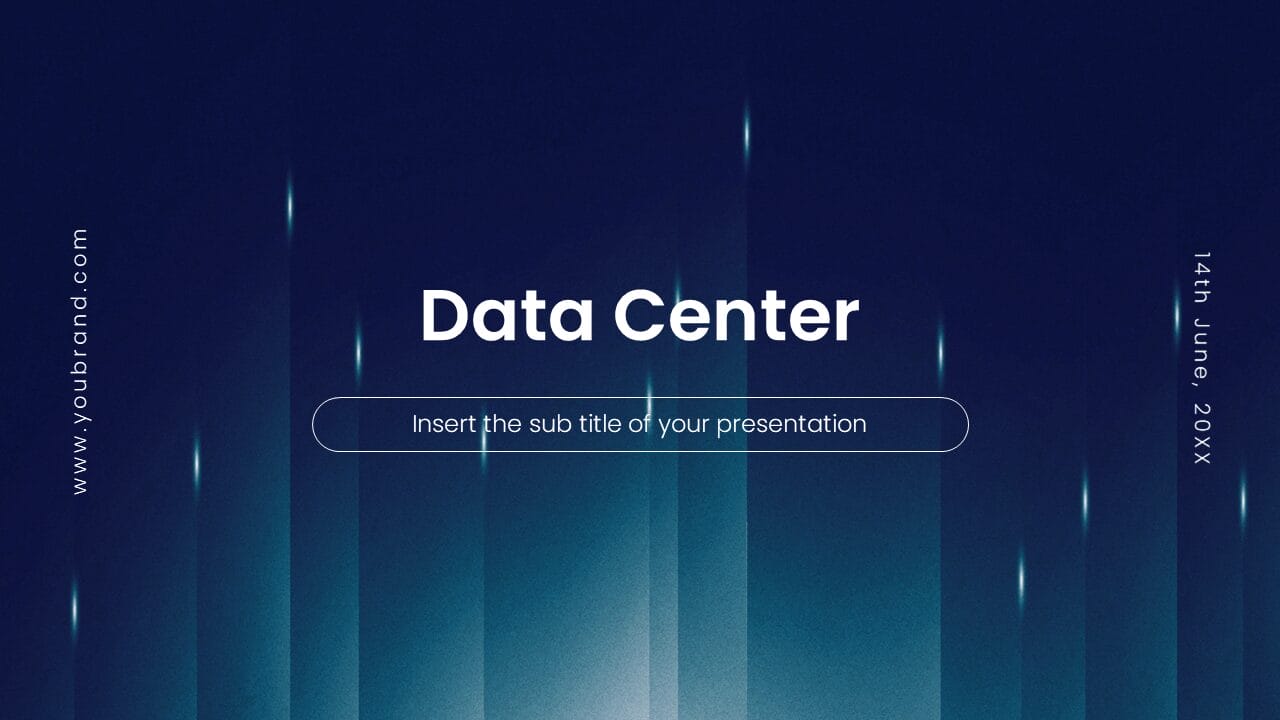 www.youbrand.com

Data Center

Insert the sub title of your presentation

14th June, 20XX